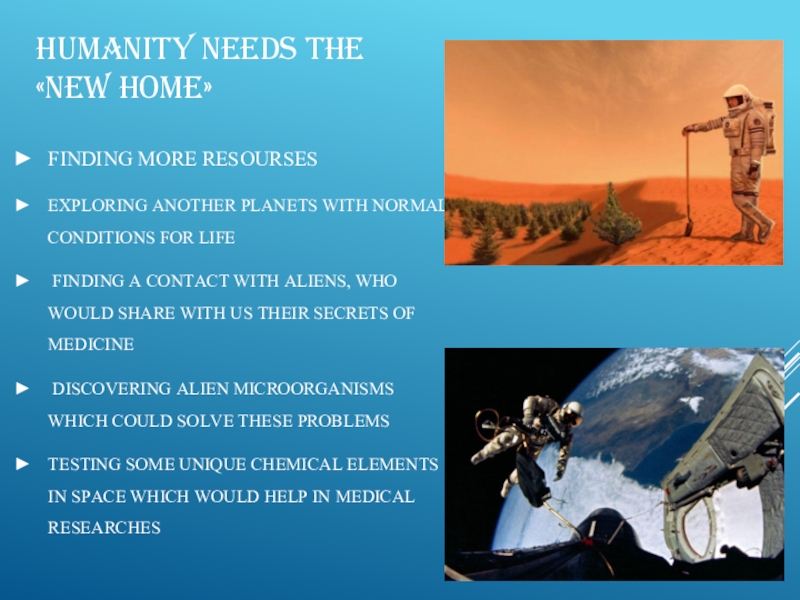 HUMANITY NEEDS THE «NEW HOME»

► FINDING MORE RESOURSES

► EXPLORING ANOTHER PLANETS WITH NORMAL CONDITIONS FOR LIFE

► FINDING A CONTACT WITH ALIENS, WHO WOULD SHARE WITH US THEIR SECRETS OF MEDICINE

► DISCOVERING ALIEN MICROORGANISMS WHICH COULD SOLVE THESE PROBLEMS

► TESTING SOME UNIQUE CHEMICAL ELEMENTS IN SPACE WHICH WOULD HELP IN MEDICAL RESEARCHES